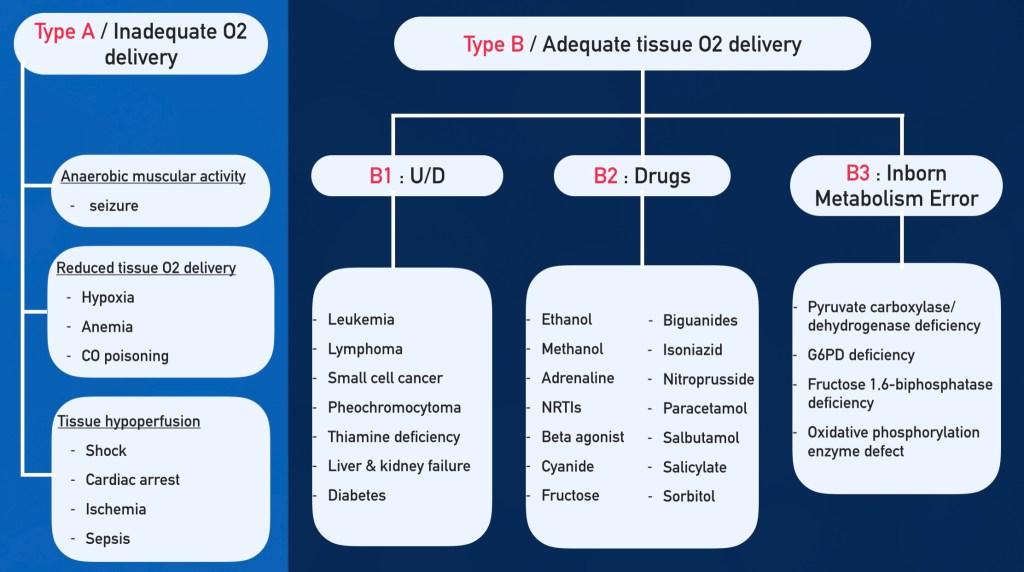 Type A / Inadequate O2 delivery

Anaerobic muscular activity
- seizure

Reduced tissue O2 delivery
- Hypoxia
- Anemia
- CO poisoning

Tissue hypoperfusion
- Shock
- Cardiac arrest
- Ischemia
- Sepsis

Type B / Adequate tissue O2 delivery

B1 : U/D
- Leukemia
- Lymphoma
- Small cell cancer
- Pheochromocytoma
- Thiamine deficiency
- Liver & kidney failure
- Diabetes

B2 : Drugs
- Ethanol
- Methanol
- Adrenaline
- NRTIs
- Beta agonist
- Cyanide
- Fructose
- Biguanides
- Isoniazid
- Nitroprusside
- Paracetamol
- Salbutamol
- Salicylate
- Sorbitol

B3 : Inborn Metabolism Error
- Pyruvate carboxylase/ dehydrogenase deficiency
- G6PD deficiency
- Fructose 1.6-biphosphatase deficiency
- Oxidative phosphorylation enzyme defect